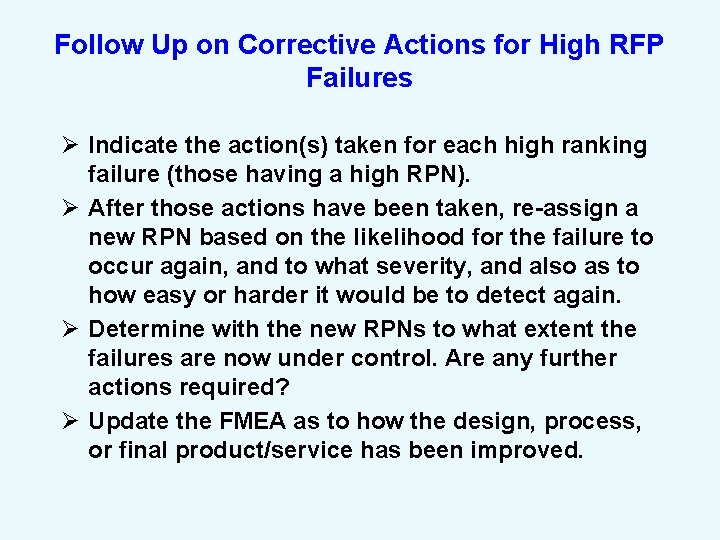 Follow Up on Corrective Actions for High RFP Failures

➢ Indicate the action(s) taken for each high ranking failure (those having a high RPN).

➢ After those actions have been taken, re-assign a new RPN based on the likelihood for the failure to occur again, and to what severity, and also as to how easy or harder it would be to detect again.

➢ Determine with the new RPNs to what extent the failures are now under control. Are any further actions required?

➢ Update the FMEA as to how the design, process, or final product/service has been improved.